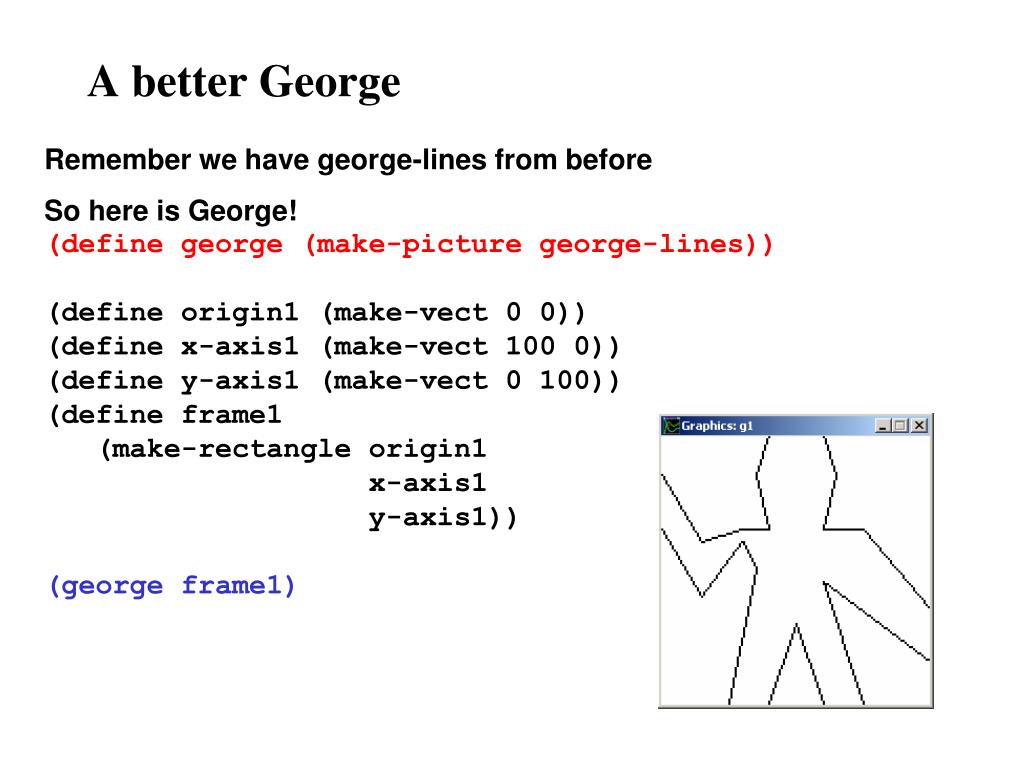 A better George

Remember we have george-lines from before

So here is George!
(define george (make-picture george-lines))

(define origin1 (make-vect 0 0))
(define x-axis1 (make-vect 100 0))
(define y-axis1 (make-vect 0 100))
(define frame1
   (make-rectangle origin1
                   x-axis1
                   y-axis1))

(george frame1)

Graphics: g1